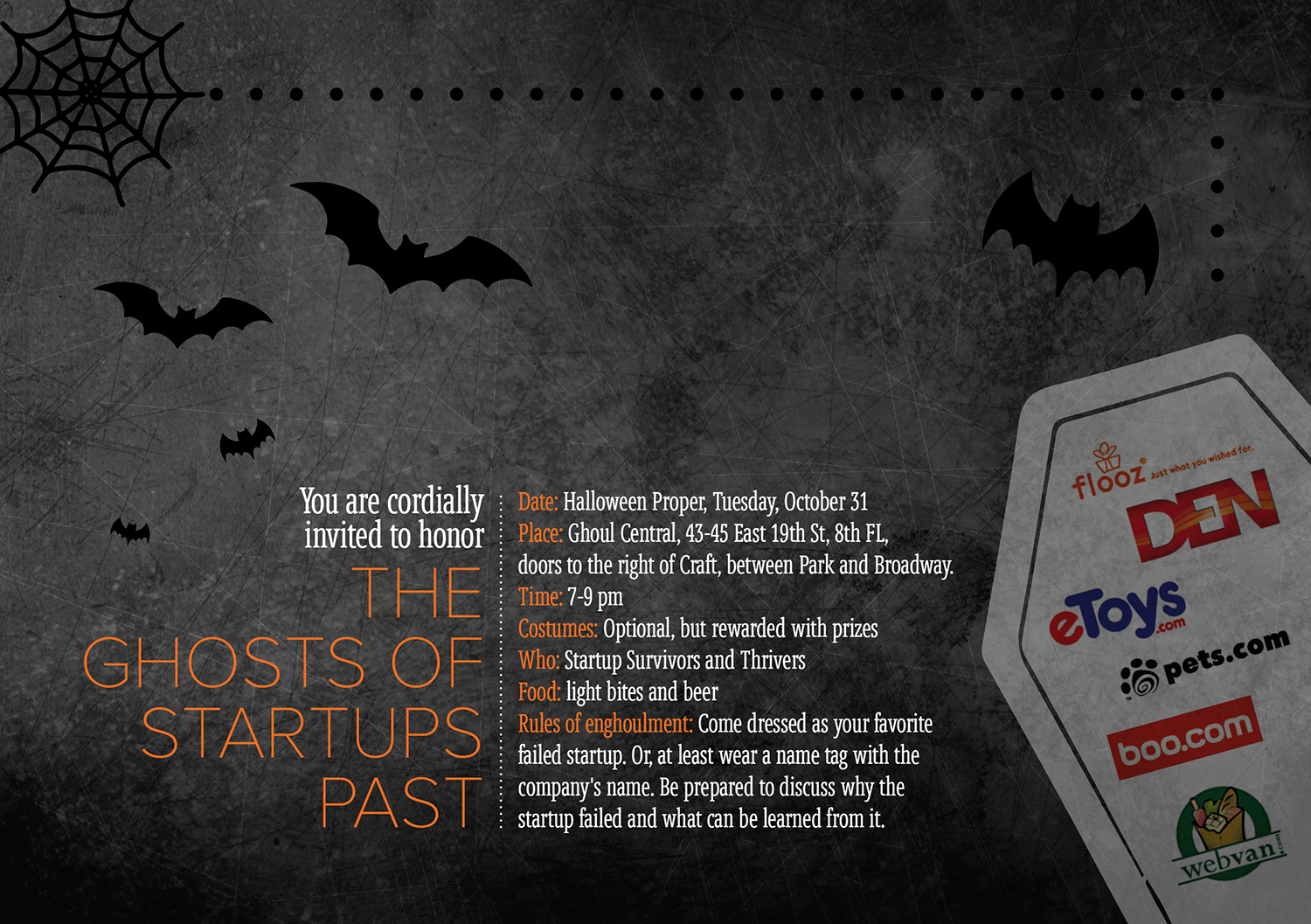 You are cordially invited to honor

THE GHOSTS OF STARTUPS PAST

Date: Halloween Proper, Tuesday, October 31
Place: Ghoul Central, 43-45 East 19th St, 8th FL, doors to the right of Craft, between Park and Broadway.
Time: 7-9 pm
Costumes: Optional, but rewarded with prizes
Who: Startup Survivors and Thrivers
Food: light bites and beer
Rules of enghoulment: Come dressed as your favorite failed startup. Or, at least wear a name tag with the company's name. Be prepared to discuss why the startup failed and what can be learned from it.

flooz Just what you wished for.
DEN
eToys.com
pets.com
boo.com
webvan.com